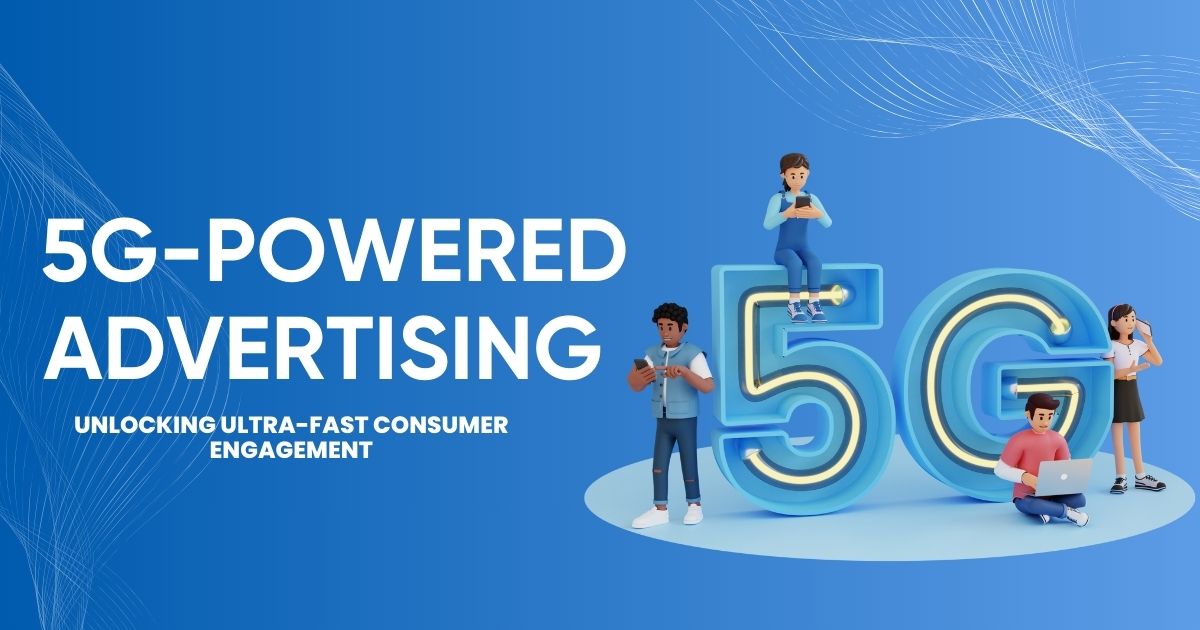 5G-POWERED ADVERTISING

UNLOCKING ULTRA-FAST CONSUMER ENGAGEMENT

5G